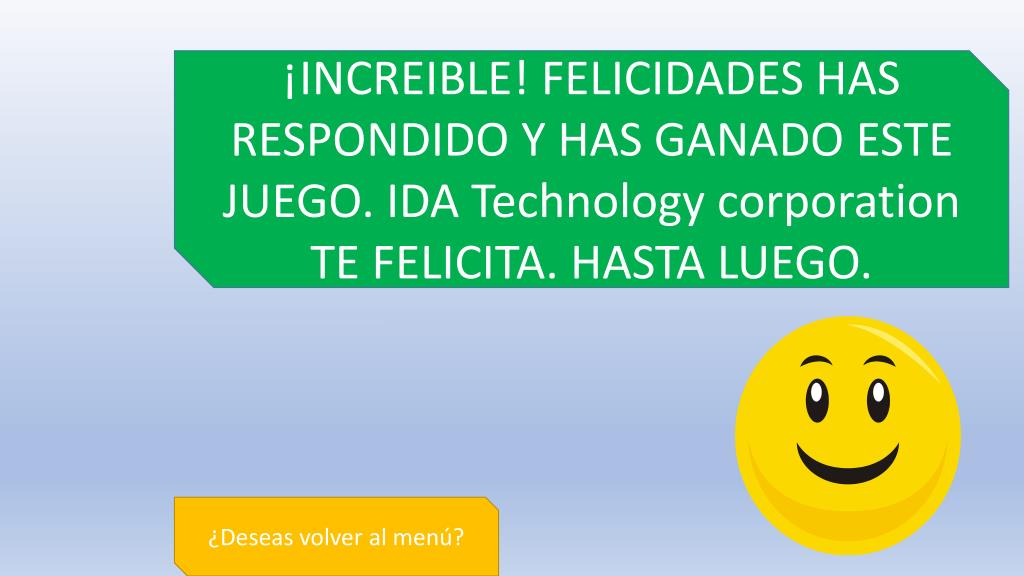 ¡INCREIBLE! FELICIDADES HAS RESPONDIDO Y HAS GANADO ESTE JUEGO. IDA Technology corporation TE FELICITA. HASTA LUEGO.

¿Deseas volver al menú?